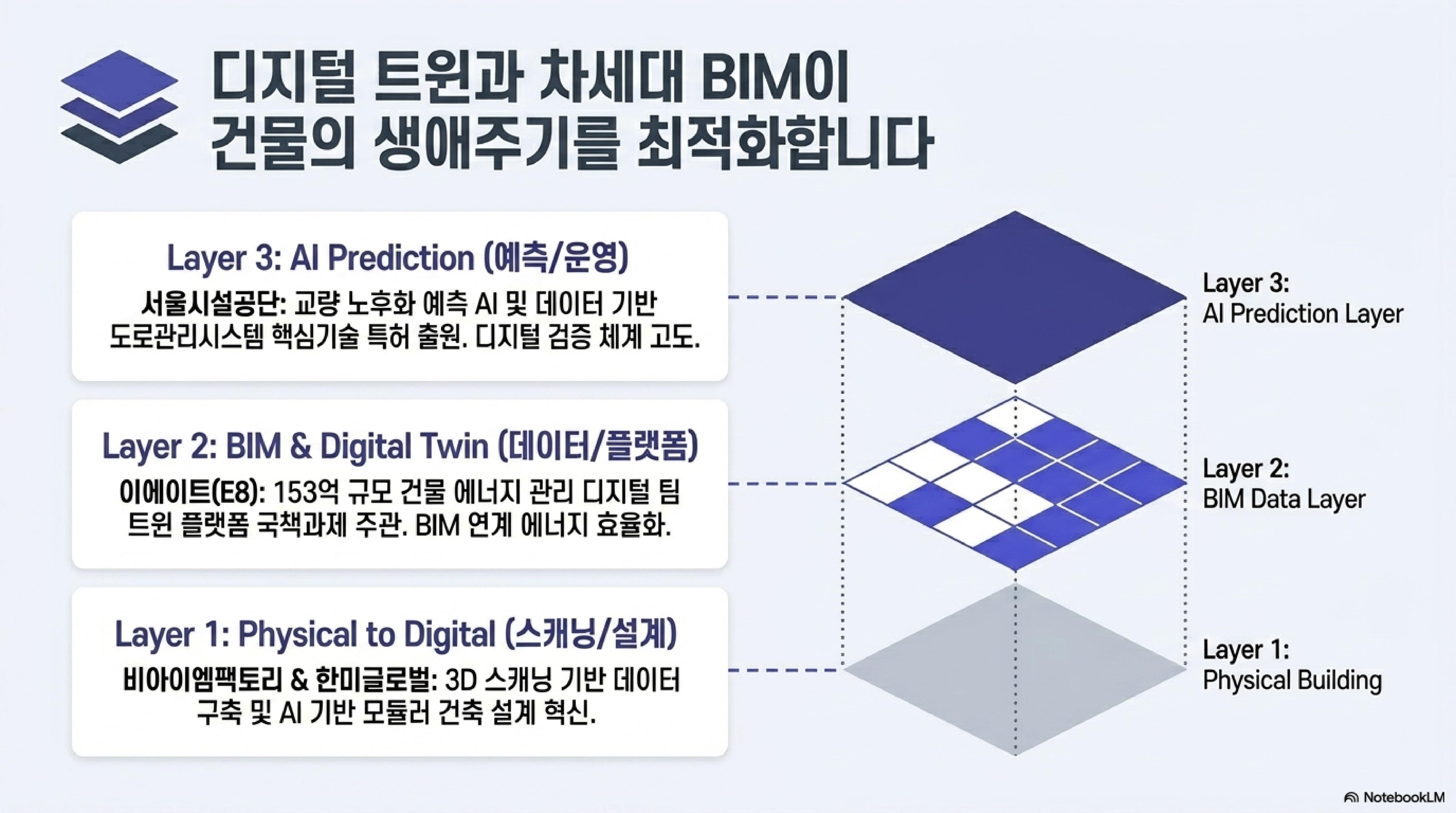 디지털 트윈과 차세대 BIM이 건물의 생애주기를 최적화합니다

Layer 3: AI Prediction (예측/운영)

서울시설공단: 교량 노후화 예측 AI 및 데이터 기반 도로관리시스템 핵심기술 특허 출원. 디지털 검증 체계 고도.

Layer 2: BIM & Digital Twin (데이터/플랫폼)

이에이트(E8): 153억 규모 건물 에너지 관리 디지털 팀 트윈 플랫폼 국책과제 주관. BIM 연계 에너지 효율화.

Layer 1: Physical to Digital (스캐닝/설계)

비아이엠팩토리 & 한미글로벌: 3D 스캐닝 기반 데이터 구축 및 AI 기반 모듈러 건축 설계 혁신.

Layer 3:
AI Prediction Layer

Layer 2:
BIM Data Layer

Layer 1:
Physical Building

NotebookLM